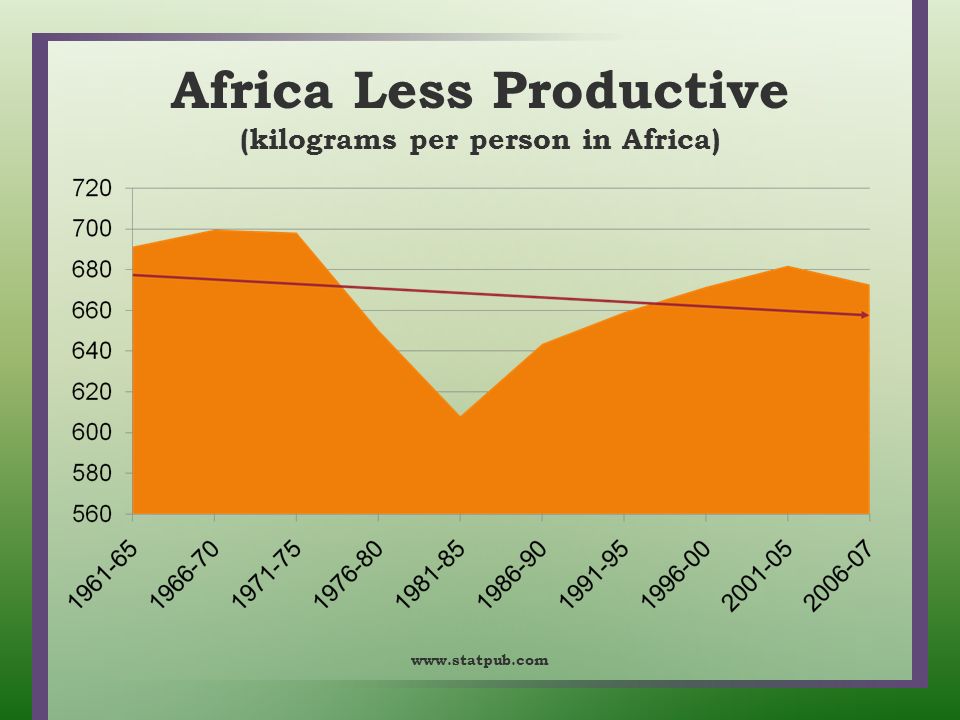 Africa Less Productive
(kilograms per person in Africa)

720
700
680
660
640
620
600
580
560

1961-65
1966-70
1971-75
1976-80
1981-85
1986-90
1991-95
1996-00
2001-05
2006-07

www.statpub.com